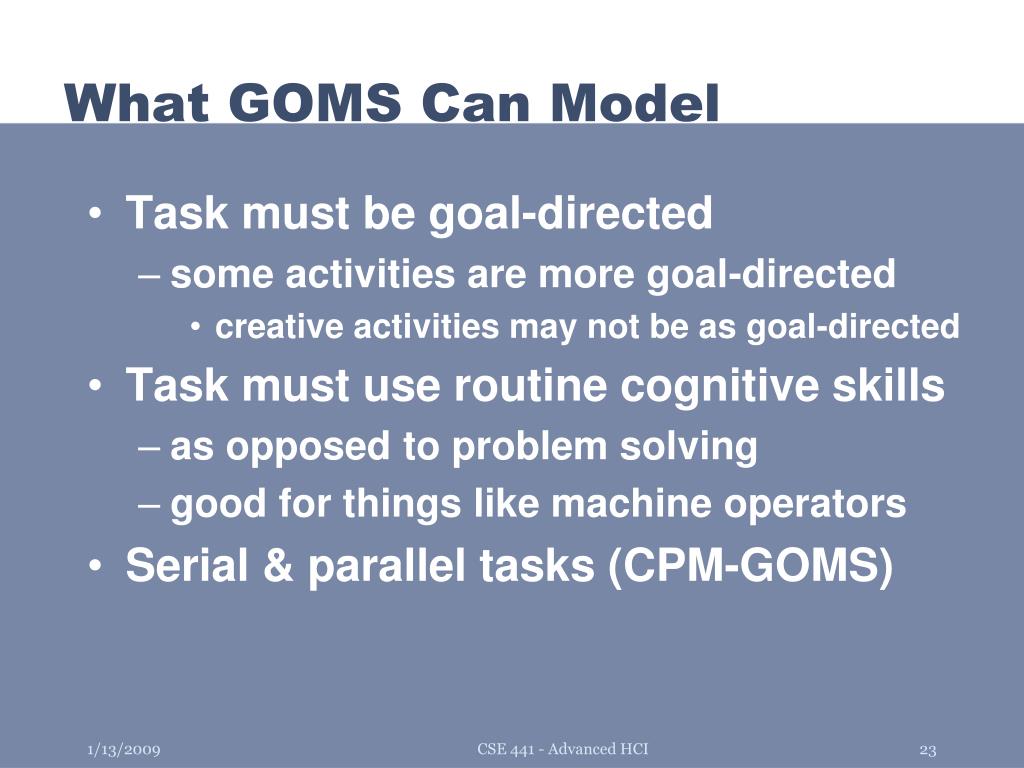 What GOMS Can Model

• Task must be goal-directed
– some activities are more goal-directed
• creative activities may not be as goal-directed
• Task must use routine cognitive skills
– as opposed to problem solving
– good for things like machine operators
• Serial & parallel tasks (CPM-GOMS)

1/13/2009 CSE 441 - Advanced HCI 23